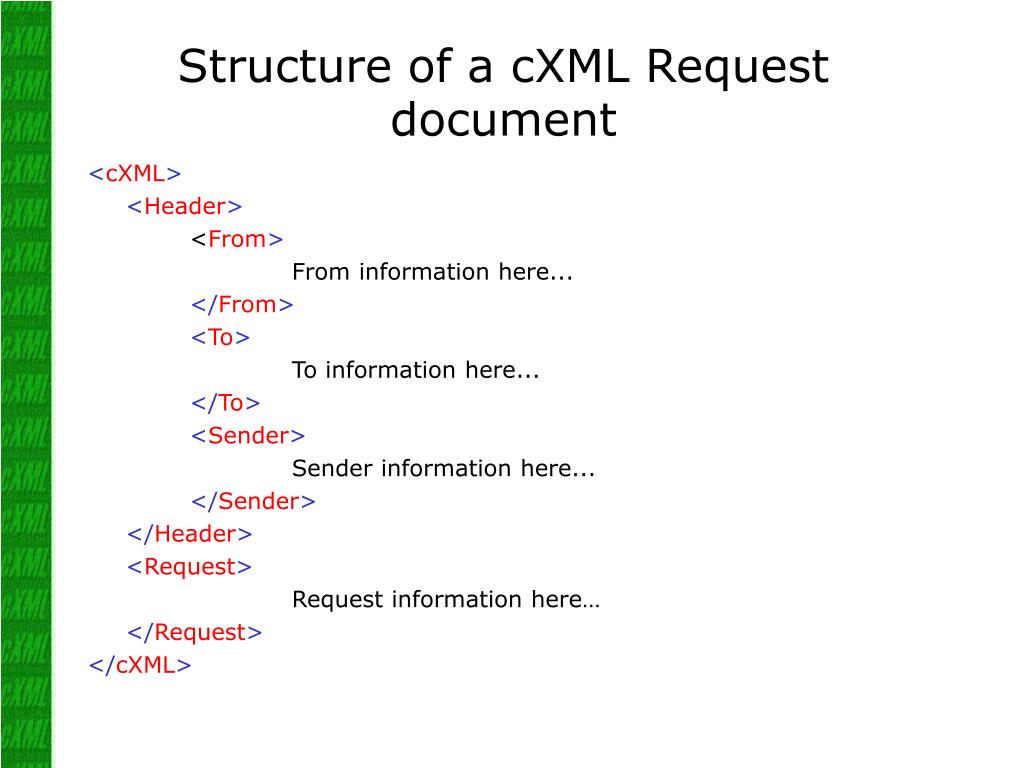 Structure of a cXML Request document

<cXML>
<Header>
<From>
From information here...
</From>
<To>
To information here...
</To>
<Sender>
Sender information here...
</Sender>
</Header>
<Request>
Request information here…
</Request>
</cXML>